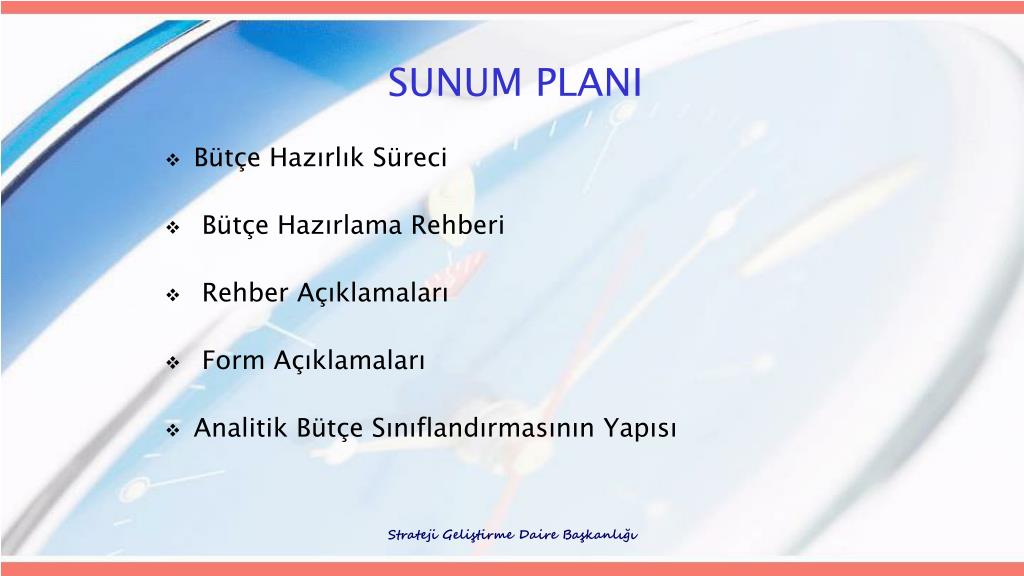 SUNUM PLANI

❖ Bütçe Hazırlık Süreci

❖ Bütçe Hazırlama Rehberi

❖ Rehber Açıklamaları

❖ Form Açıklamaları

❖ Analitik Bütçe Sınıflandırmasının Yapısı

Strateji Geliştirme Daire Başkanlığı